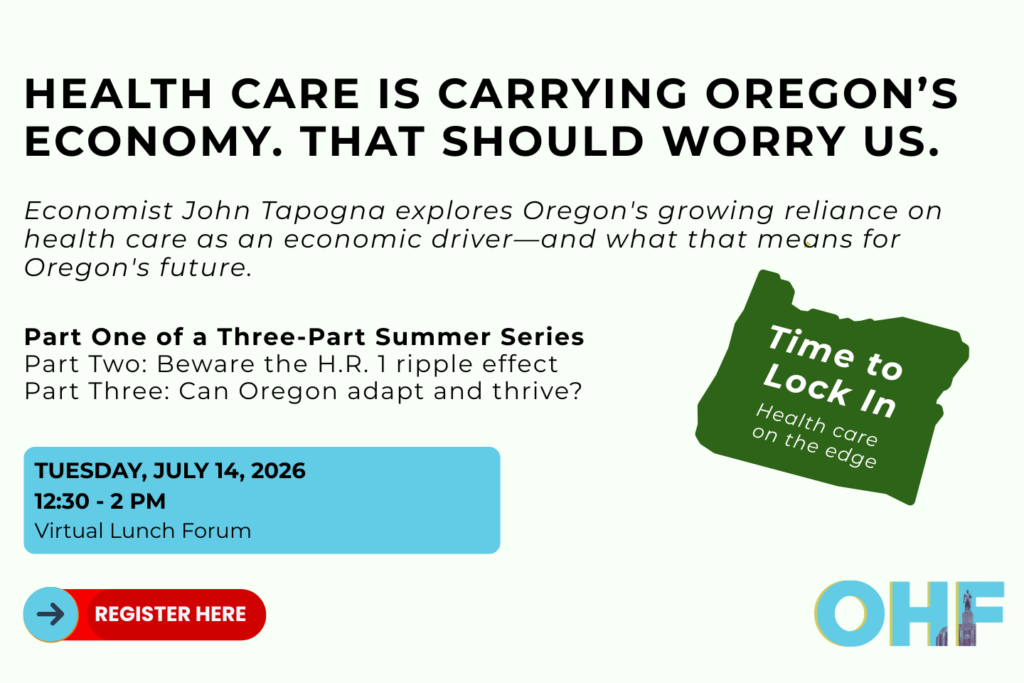 HEALTH CARE IS CARRYING OREGON'S ECONOMY. THAT SHOULD WORRY US.

Economist John Tapogna explores Oregon's growing reliance on health care as an economic driver—and what that means for Oregon's future.

Part One of a Three-Part Summer Series
Part Two: Beware the H.R. 1 ripple effect
Part Three: Can Oregon adapt and thrive?

Time to Lock In
Health care on the edge

TUESDAY, JULY 14, 2026
12:30 - 2 PM
Virtual Lunch Forum

REGISTER HERE

OHF